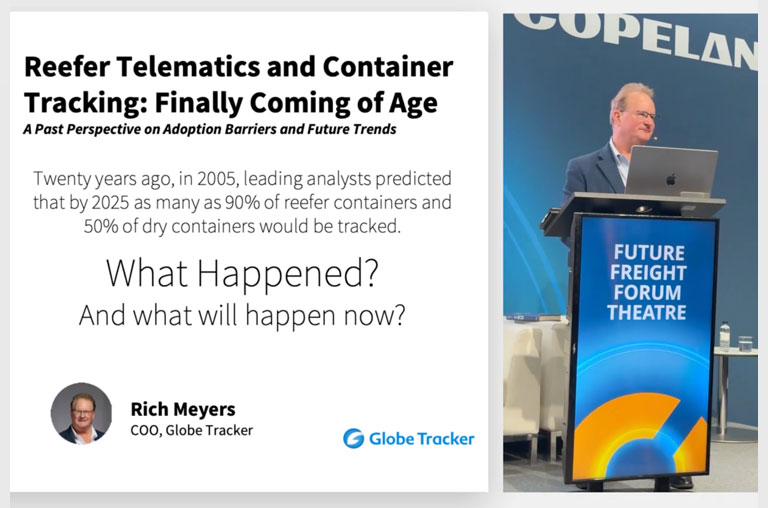 Reefer Telematics and Container Tracking: Finally Coming of Age

A Past Perspective on Adoption Barriers and Future Trends

Twenty years ago, in 2005, leading analysts predicted that by 2025 as many as 90% of reefer containers and 50% of dry containers would be tracked.

What Happened?

And what will happen now?

Rich Meyers
COO, Globe Tracker

Globe Tracker

COPELAN

FUTURE FREIGHT FORUM THEATRE